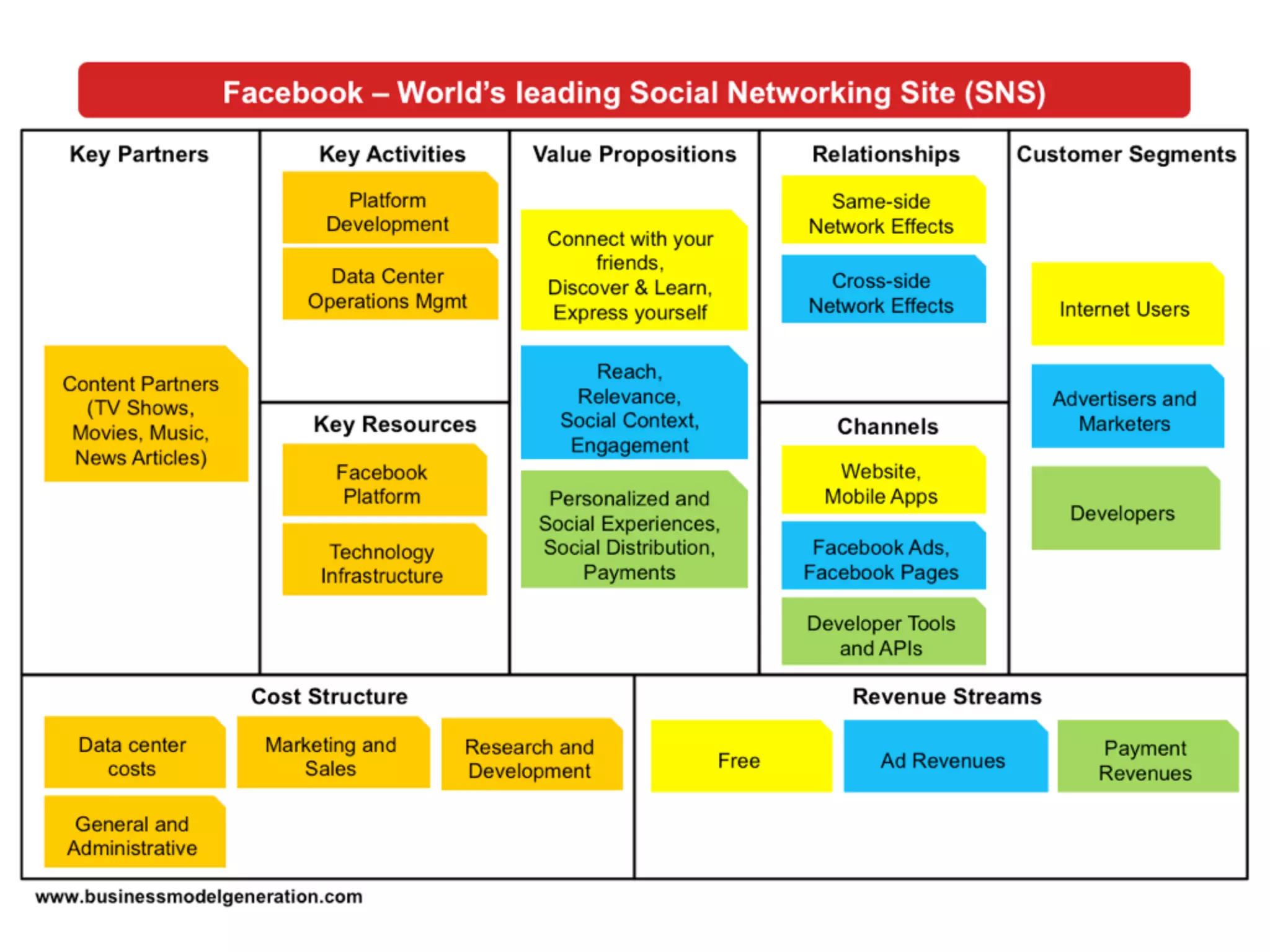 Facebook – World's leading Social Networking Site (SNS)

Key Partners

Content Partners (TV Shows, Movies, Music, News Articles)

Key Activities

Platform Development

Data Center Operations Mgmt

Key Resources

Facebook Platform

Technology Infrastructure

Value Propositions

Connect with your friends, Discover & Learn, Express yourself

Reach, Relevance, Social Context, Engagement

Personalized and Social Experiences, Social Distribution, Payments

Relationships

Same-side Network Effects

Cross-side Network Effects

Channels

Website, Mobile Apps

Facebook Ads, Facebook Pages

Developer Tools and APIs

Customer Segments

Internet Users

Advertisers and Marketers

Developers

Cost Structure

Data center costs

Marketing and Sales

Research and Development

General and Administrative

Revenue Streams

Free

Ad Revenues

Payment Revenues

www.businessmodelgeneration.com